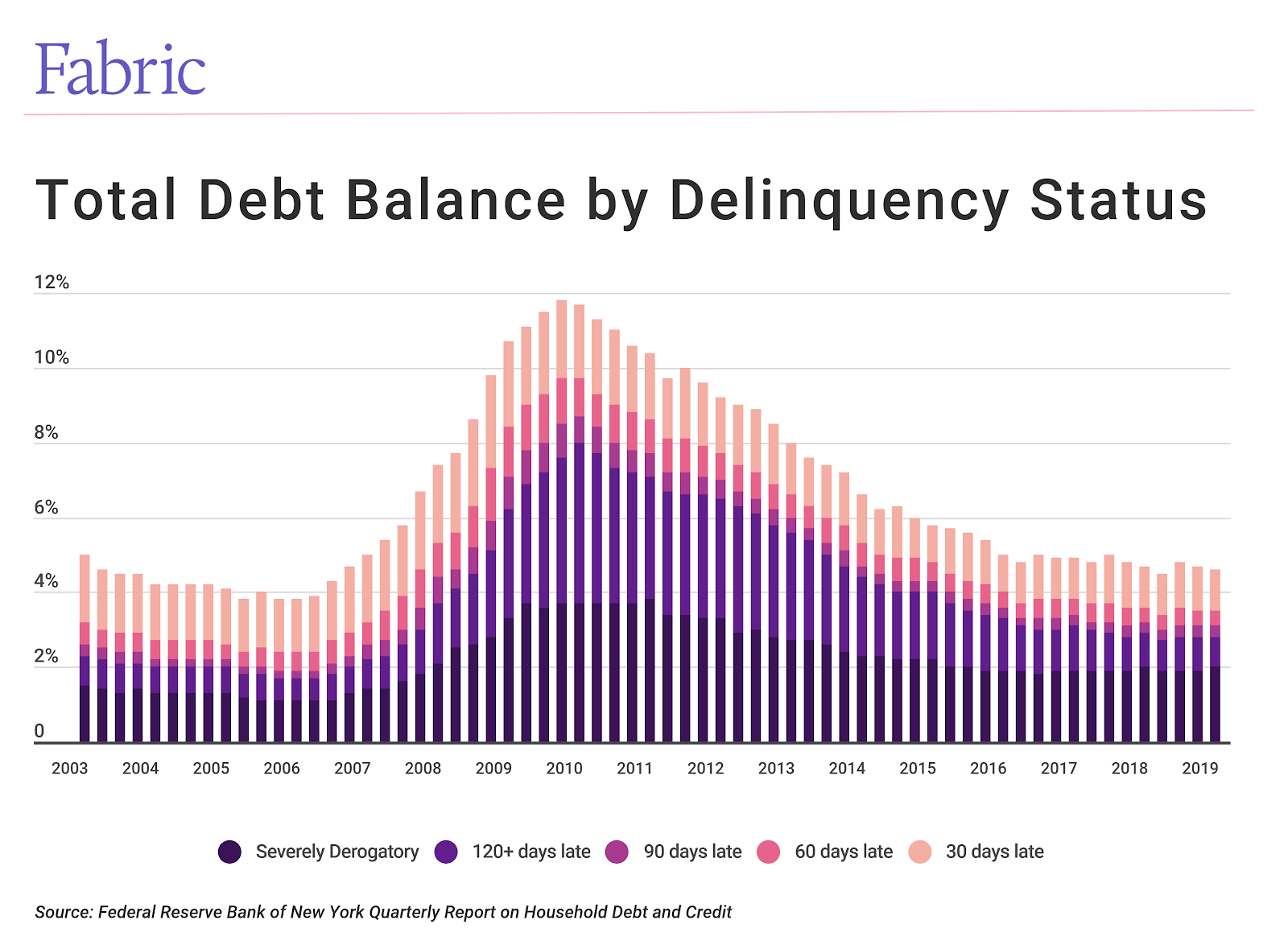 Fabric

Total Debt Balance by Delinquency Status

12%
10%
8%
6%
4%
2%
0

2003 2004 2005 2006 2007 2008 2009 2010 2011 2012 2013 2014 2015 2016 2017 2018 2019

Severely Derogatory 120+ days late 90 days late 60 days late 30 days late

Source: Federal Reserve Bank of New York Quarterly Report on Household Debt and Credit